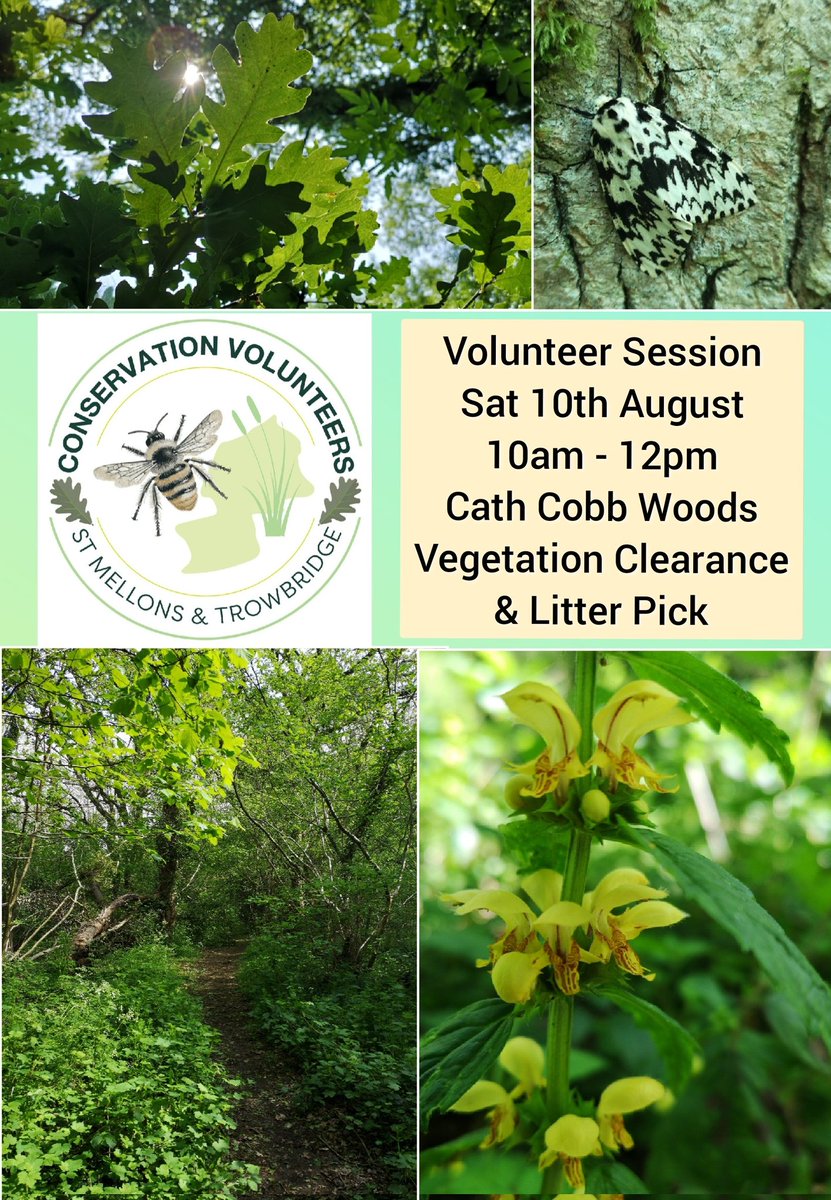 CONSERVATION VOLUNTEERS
ST MELLONS & TROWBRIDGE

Volunteer Session
Sat 10th August
10am - 12pm
Cath Cobb Woods
Vegetation Clearance
& Litter Pick